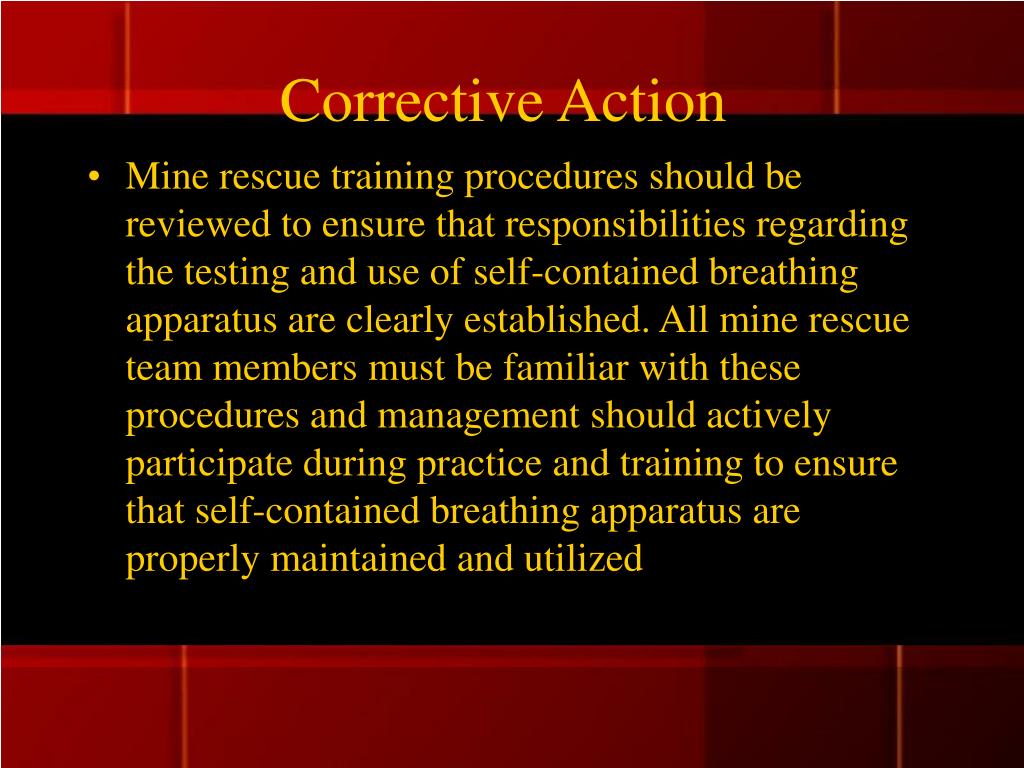 Corrective Action

• Mine rescue training procedures should be reviewed to ensure that responsibilities regarding the testing and use of self-contained breathing apparatus are clearly established. All mine rescue team members must be familiar with these procedures and management should actively participate during practice and training to ensure that self-contained breathing apparatus are properly maintained and utilized